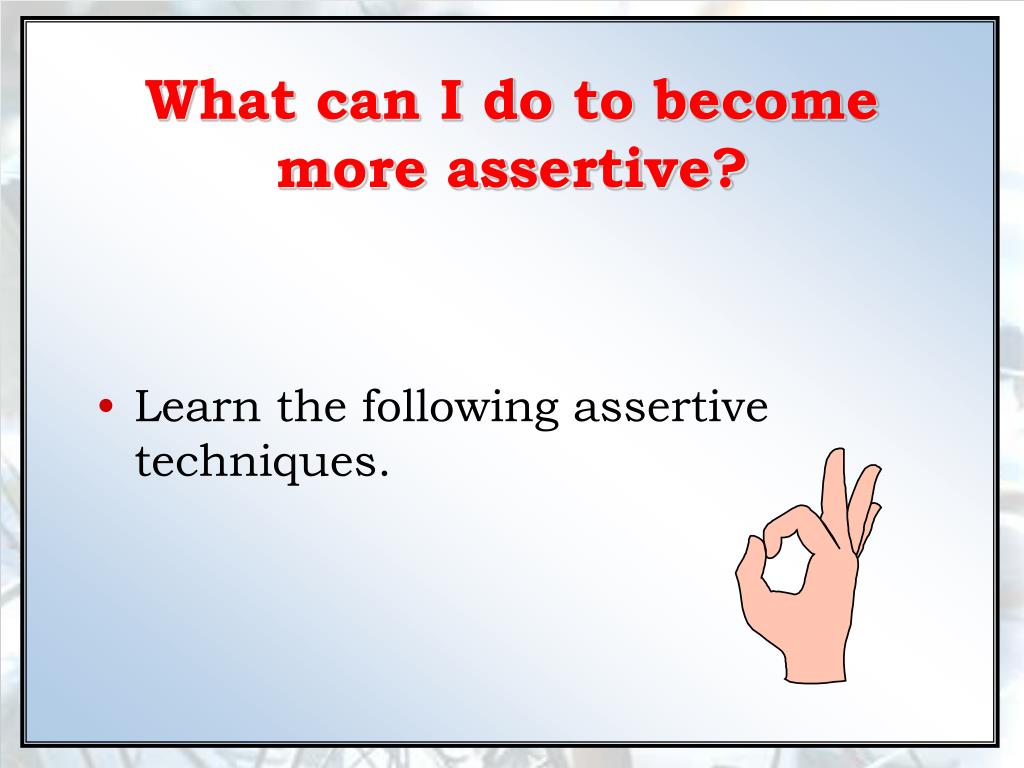 What can I do to become more assertive?

• Learn the following assertive techniques.